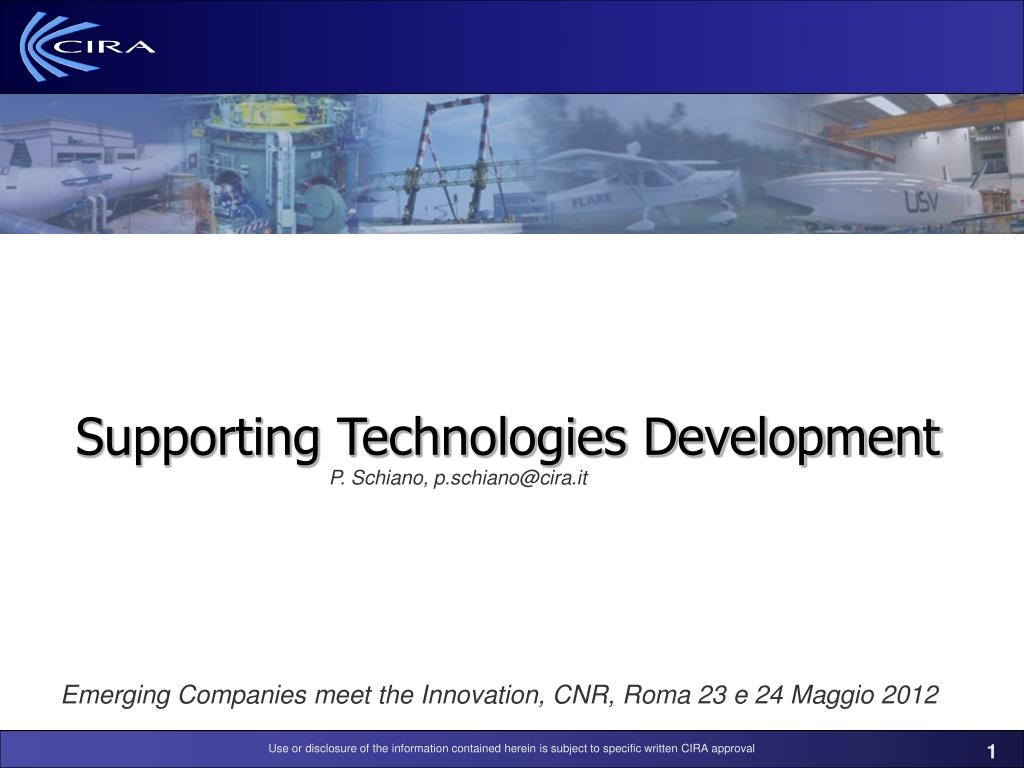 CIRA

FLARE

USV

Supporting Technologies Development

P. Schiano, p.schiano@cira.it

Emerging Companies meet the Innovation, CNR, Roma 23 e 24 Maggio 2012

Use or disclosure of the information contained herein is subject to specific written CIRA approval

1